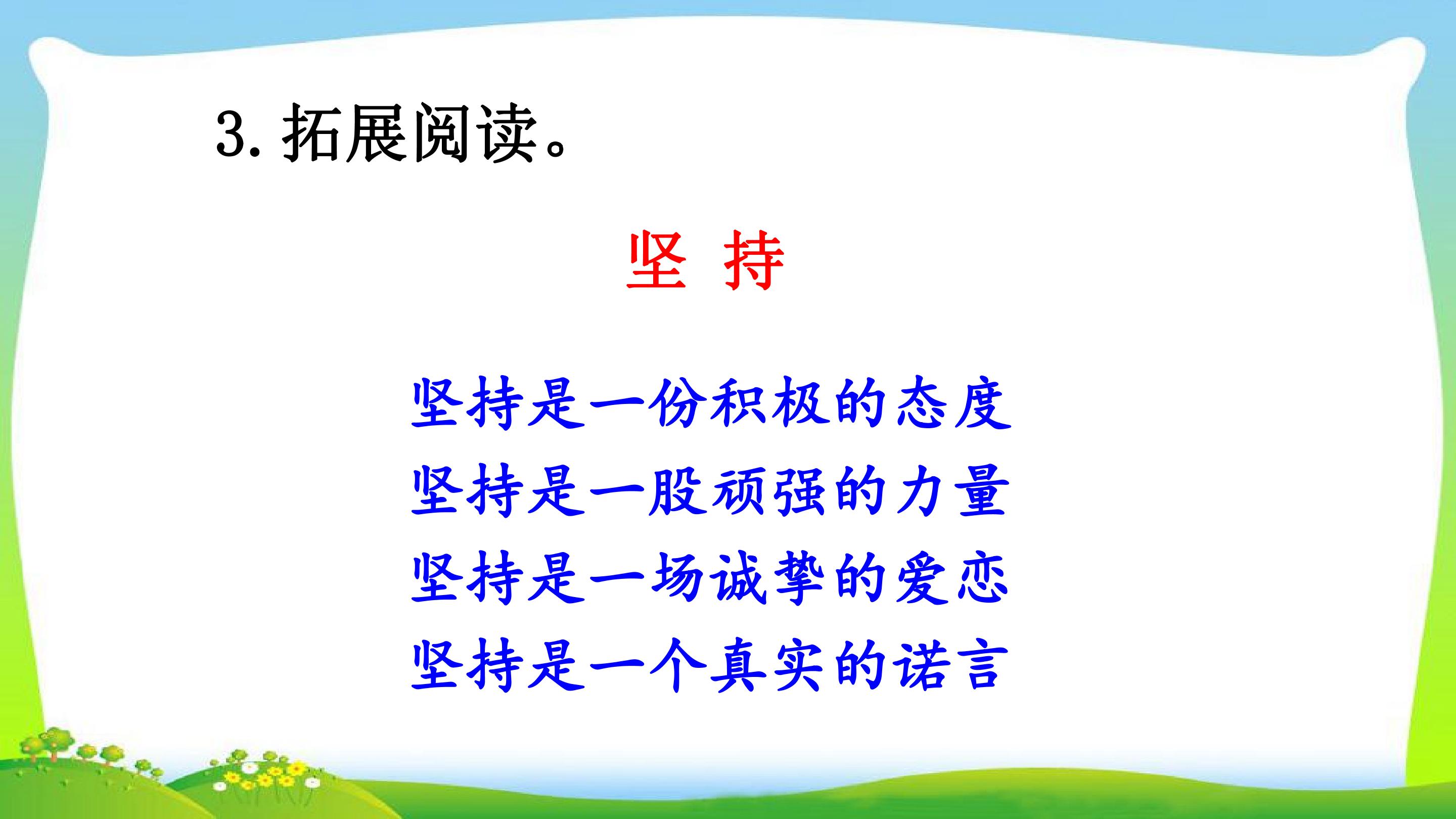 3.拓展阅读。

坚 持

坚持是一份积极的态度
坚持是一股顽强的力量
坚持是一场诚挚的爱恋
坚持是一个真实的诺言